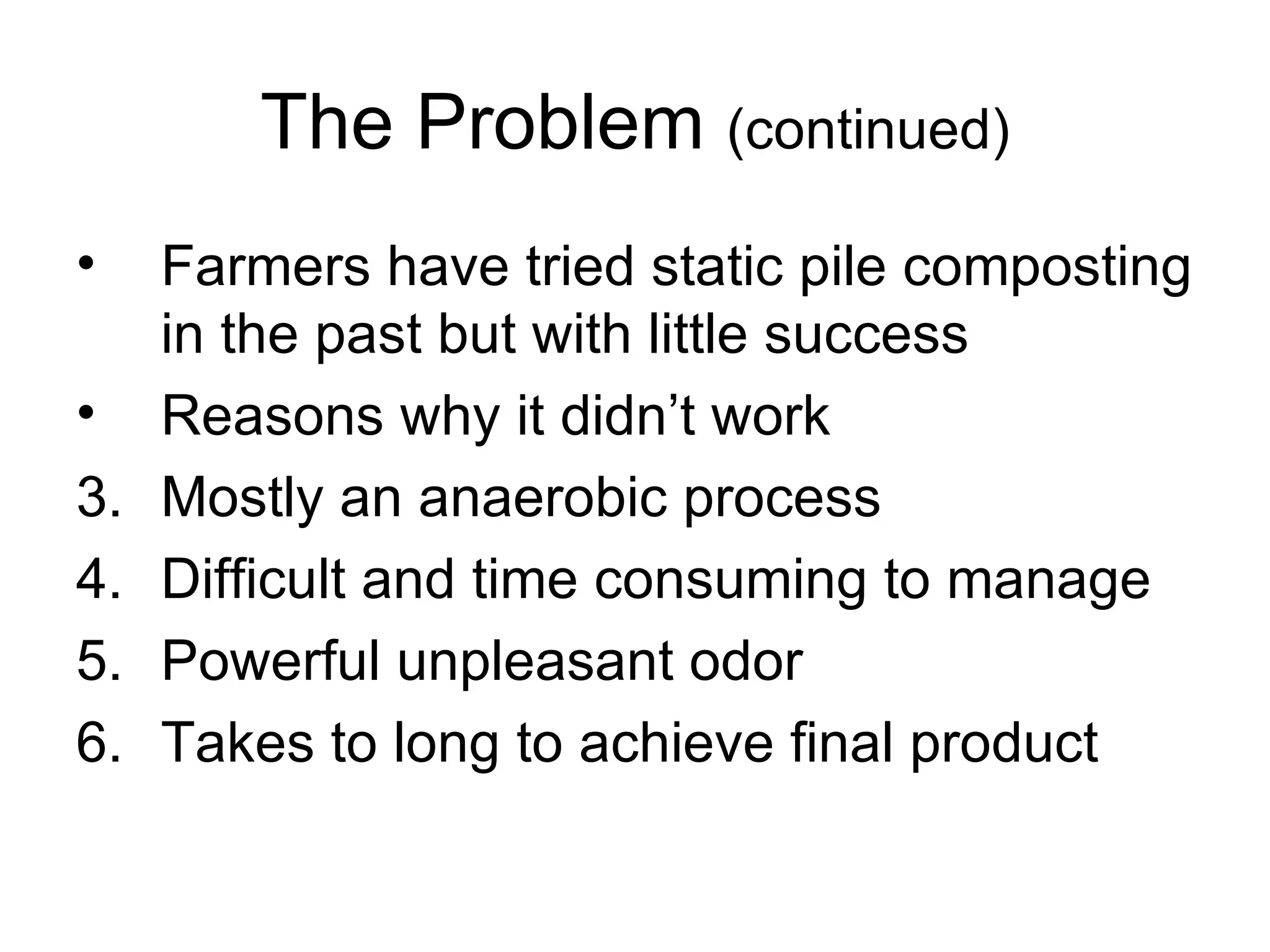 The Problem (continued)

• Farmers have tried static pile composting in the past but with little success
• Reasons why it didn’t work
3. Mostly an anaerobic process
4. Difficult and time consuming to manage
5. Powerful unpleasant odor
6. Takes to long to achieve final product